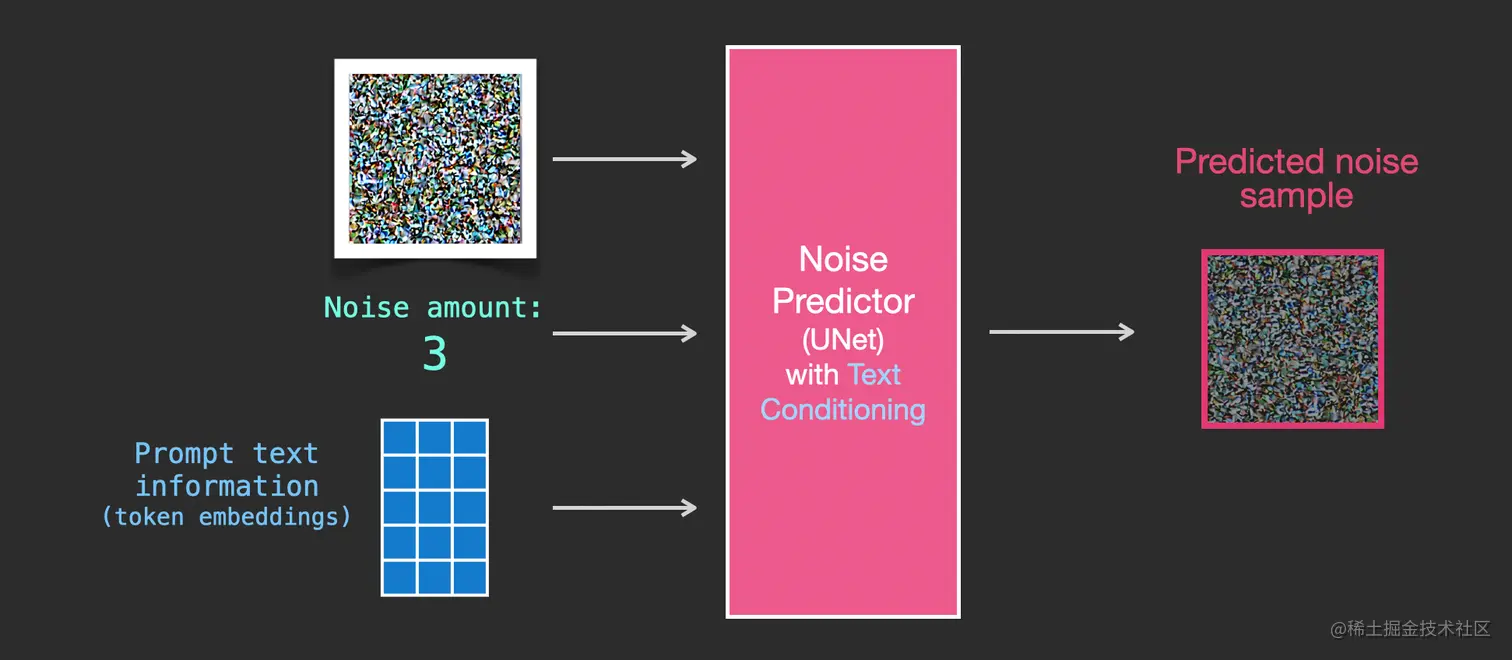 Noise amount:
3

Prompt text information (token embeddings)

Noise Predictor (UNet) with Text Conditioning

Predicted noise sample

@稀土掘金技术社区